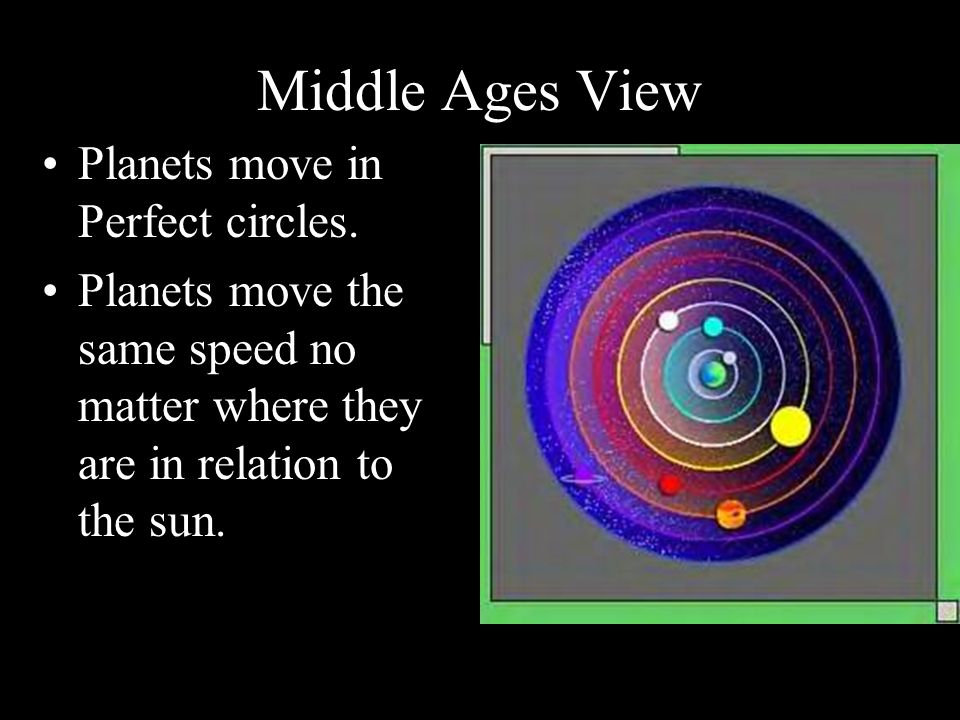 Middle Ages View

• Planets move in Perfect circles.
• Planets move the same speed no matter where they are in relation to the sun.